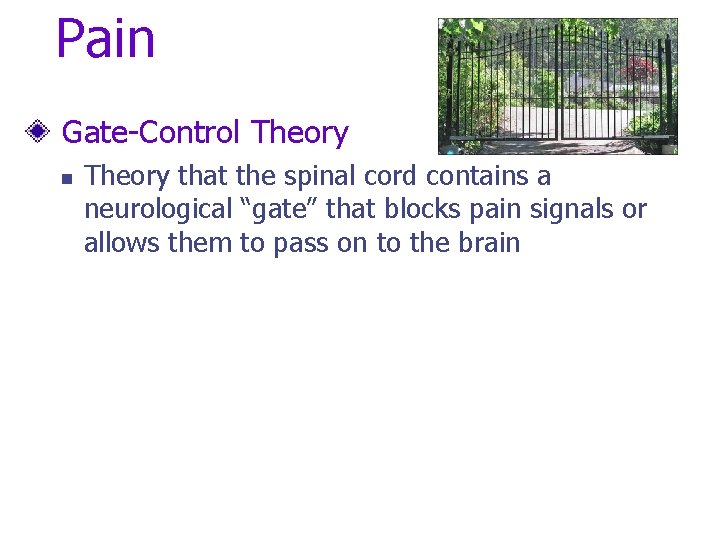 Pain

Gate-Control Theory

Theory that the spinal cord contains a neurological “gate” that blocks pain signals or allows them to pass on to the brain